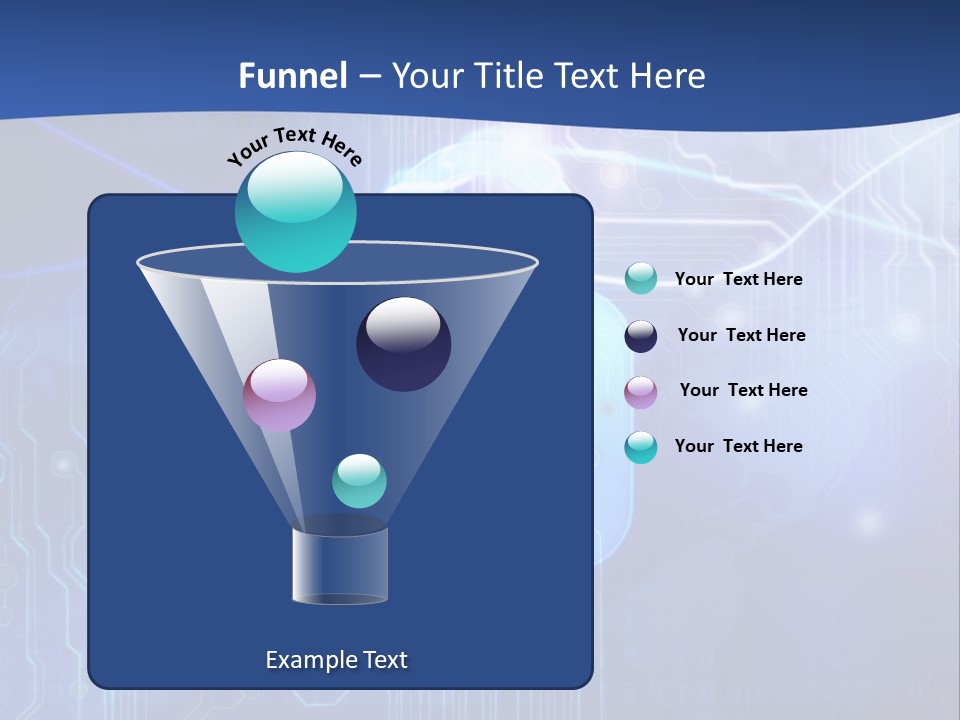 Funnel – Your Title Text Here

Your Text Here

Your Text Here

Your Text Here

Your Text Here

Your Text Here

Example Text